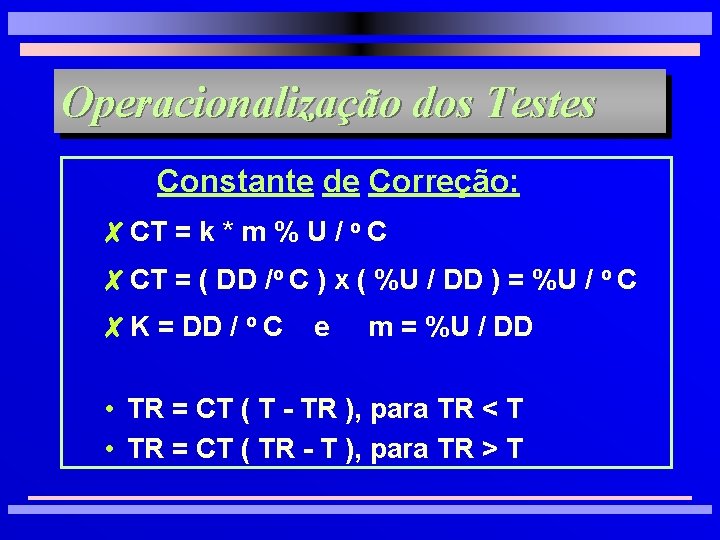 Operacionalização dos Testes

Constante de Correção:

✗ CT = k * m % U / º C

✗ CT = ( DD /º C ) x ( %U / DD ) = %U / º C

✗ K = DD / º C e m = %U / DD

• TR = CT ( T - TR ), para TR < T
• TR = CT ( TR - T ), para TR > T